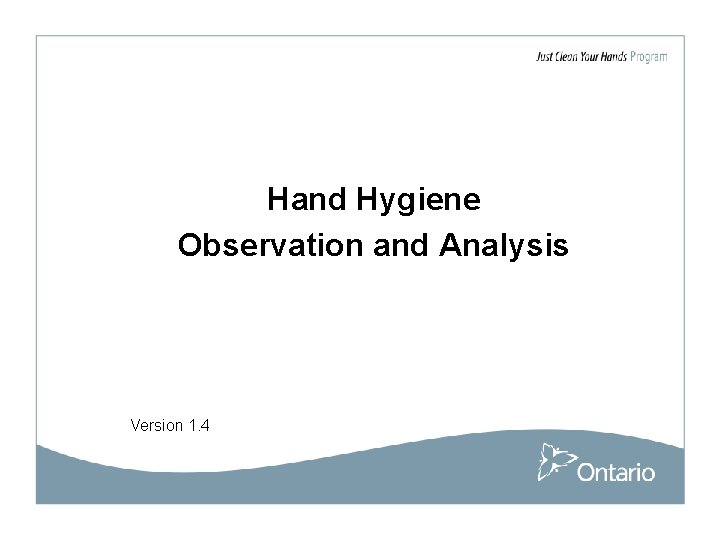 Just Clean Your Hands Program

Hand Hygiene
Observation and Analysis

Version 1.4

Ontario